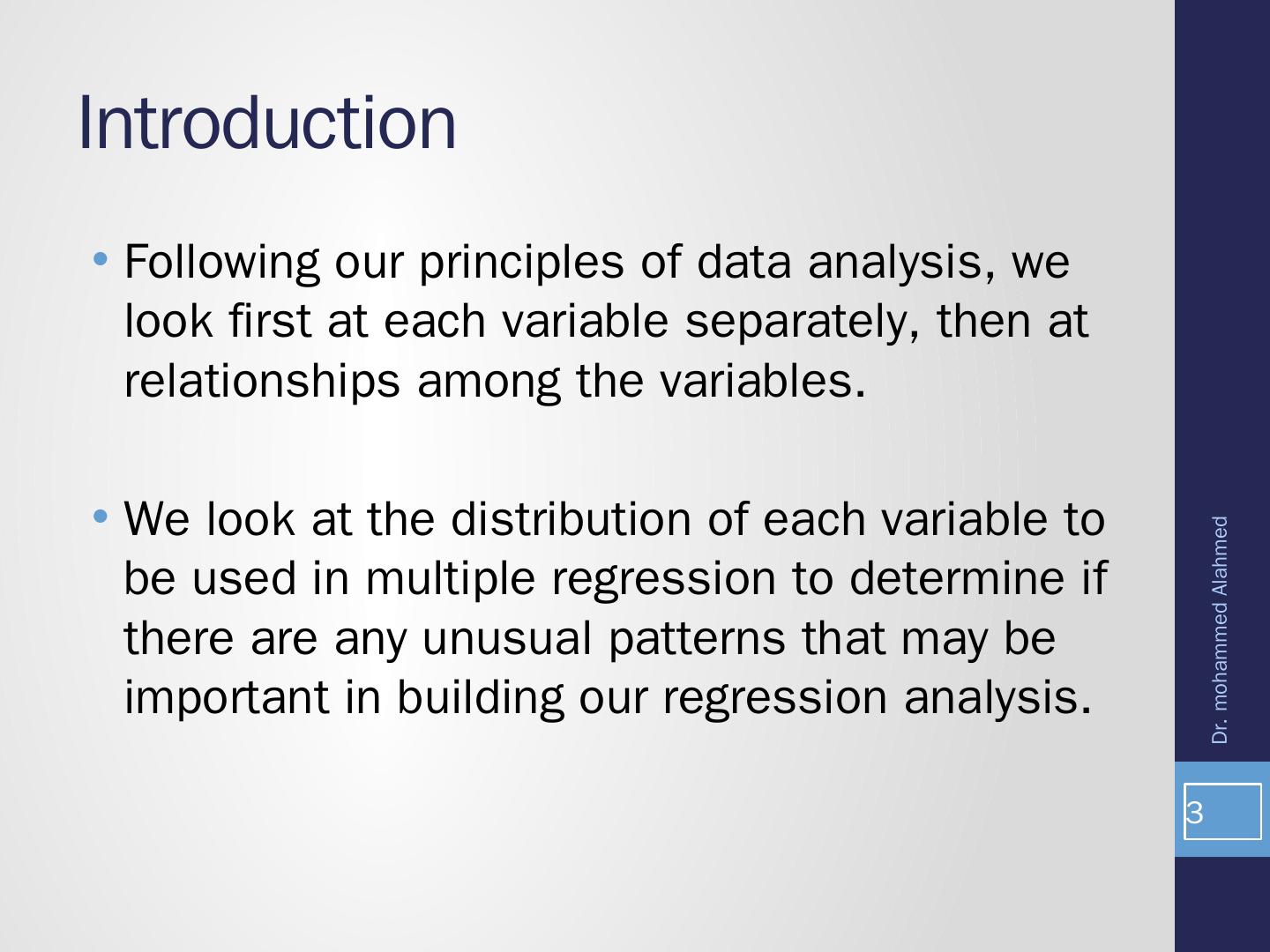 Introduction

• Following our principles of data analysis, we look first at each variable separately, then at relationships among the variables.

• We look at the distribution of each variable to be used in multiple regression to determine if there are any unusual patterns that may be important in building our regression analysis.

Dr. mohammed Alahmed

3